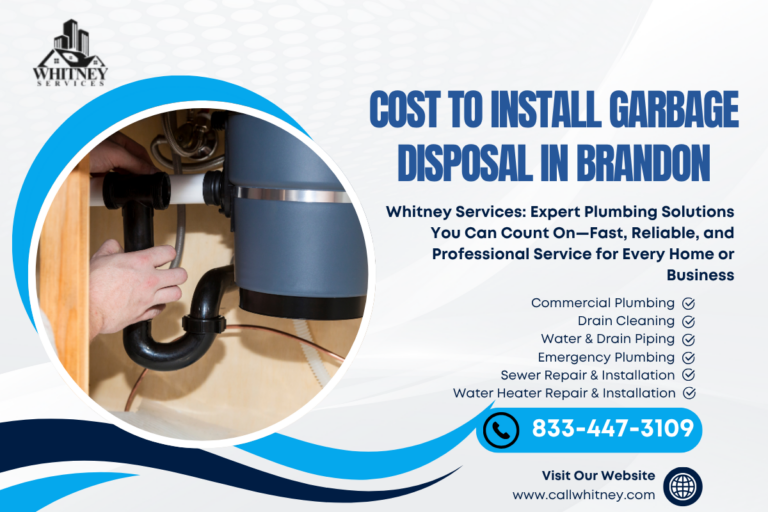 WHITNEY
SERVICES

COST TO INSTALL GARBAGE DISPOSAL IN BRANDON

Whitney Services: Expert Plumbing Solutions You Can Count On—Fast, Reliable, and Professional Service for Every Home or Business

Commercial Plumbing
Drain Cleaning
Water & Drain Piping
Emergency Plumbing
Sewer Repair & Installation
Water Heater Repair & Installation

833-447-3109

Visit Our Website
www.callwhitney.com